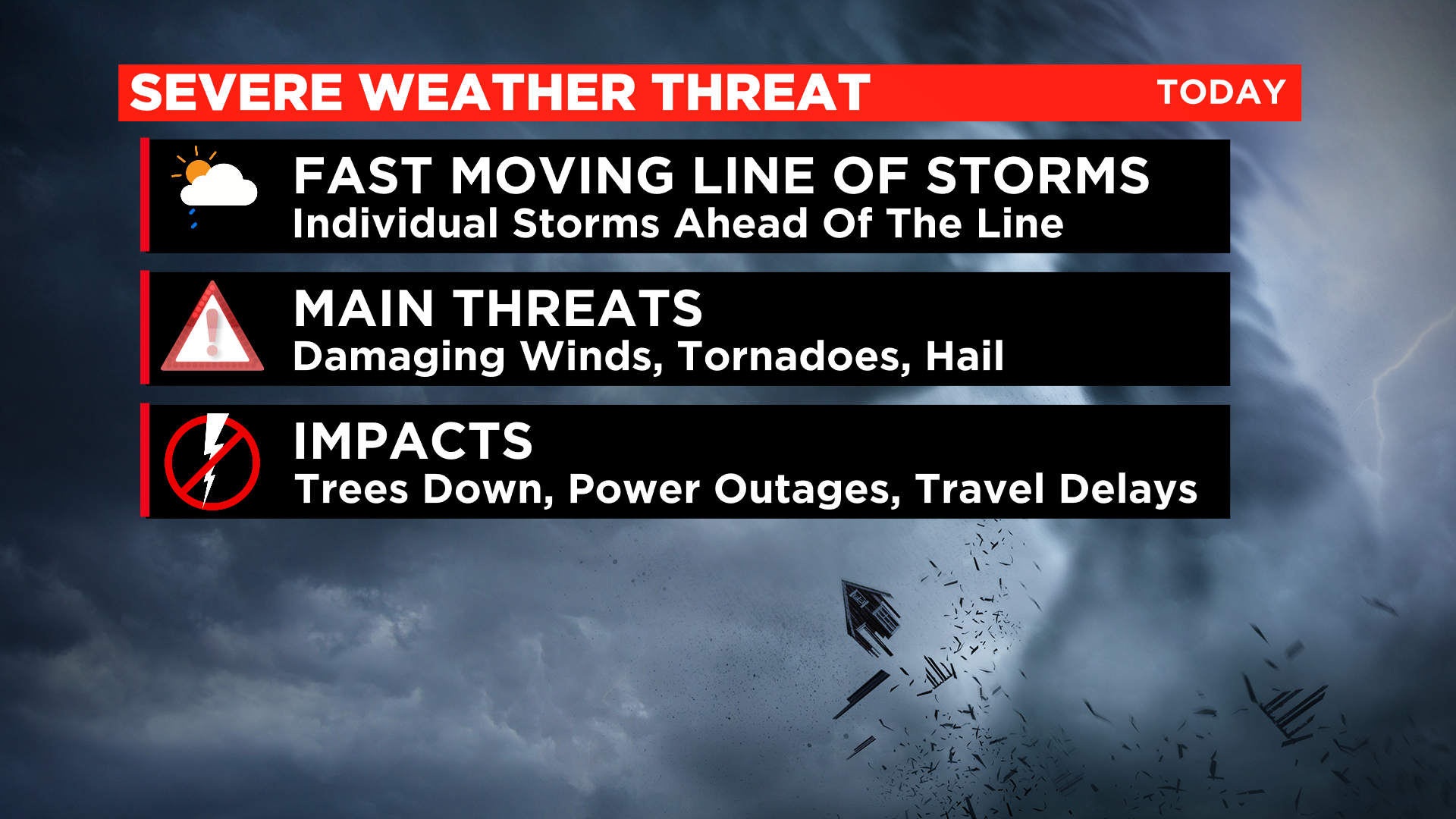 SEVERE WEATHER THREAT TODAY

FAST MOVING LINE OF STORMS
Individual Storms Ahead Of The Line

MAIN THREATS
Damaging Winds, Tornadoes, Hail

IMPACTS
Trees Down, Power Outages, Travel Delays